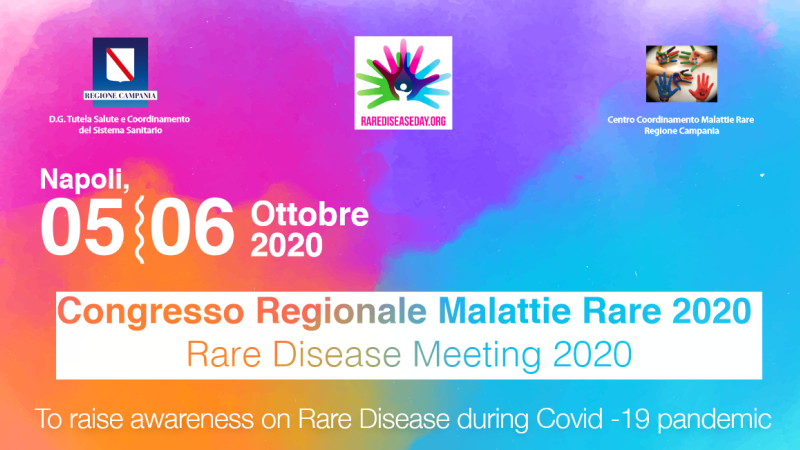 REGIONE CAMPANIA
D.G. Tutela Salute e Coordinamento del Sistema Sanitario

RAREDISEASEDAY.ORG

Centro Coordinamento Malattie Rare Regione Campania

Napoli,
05 06 Ottobre 2020

Congresso Regionale Malattie Rare 2020
Rare Disease Meeting 2020

To raise awareness on Rare Disease during Covid -19 pandemic